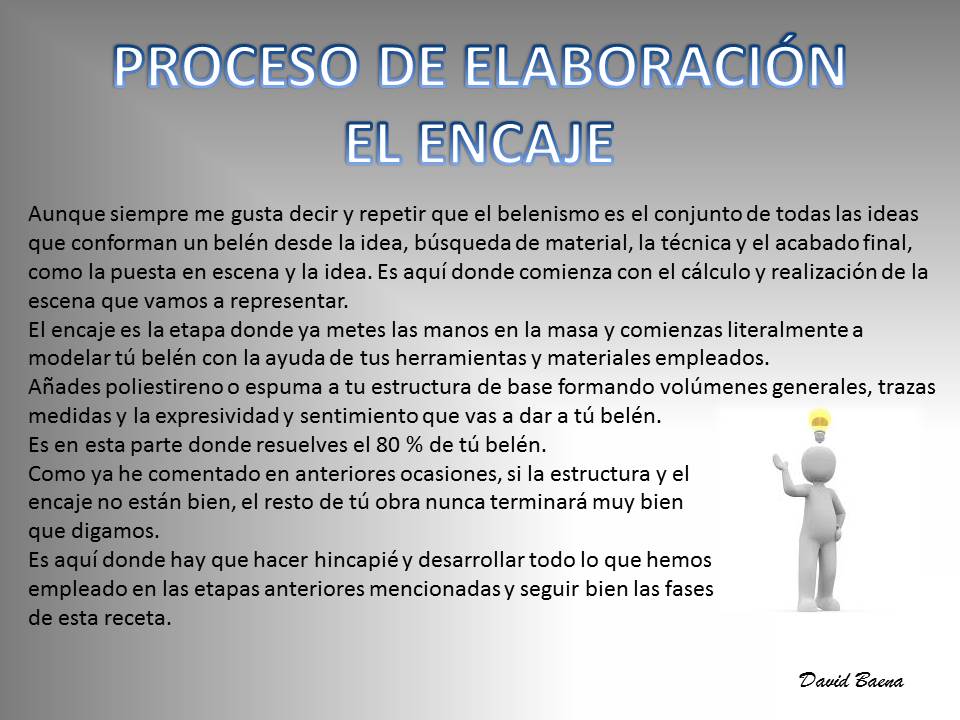 PROCESO DE ELABORACIÓN
EL ENCAJE

Aunque siempre me gusta decir y repetir que el belenismo es el conjunto de todas las ideas que conforman un belén desde la idea, búsqueda de material, la técnica y el acabado final, como la puesta en escena y la idea. Es aquí donde comienza con el cálculo y realización de la escena que vamos a representar.
El encaje es la etapa donde ya metes las manos en la masa y comienzas literalmente a modelar tú belén con la ayuda de tus herramientas y materiales empleados.
Añades poliestireno o espuma a tu estructura de base formando volúmenes generales, trazas medidas y la expresividad y sentimiento que vas a dar a tú belén.
Es en esta parte donde resuelves el 80 % de tú belén.
Como ya he comentado en anteriores ocasiones, si la estructura y el encaje no están bien, el resto de tú obra nunca terminará muy bien que digamos.
Es aquí donde hay que hacer hincapié y desarrollar todo lo que hemos empleado en las etapas anteriores mencionadas y seguir bien las fases de esta receta.

David Baena